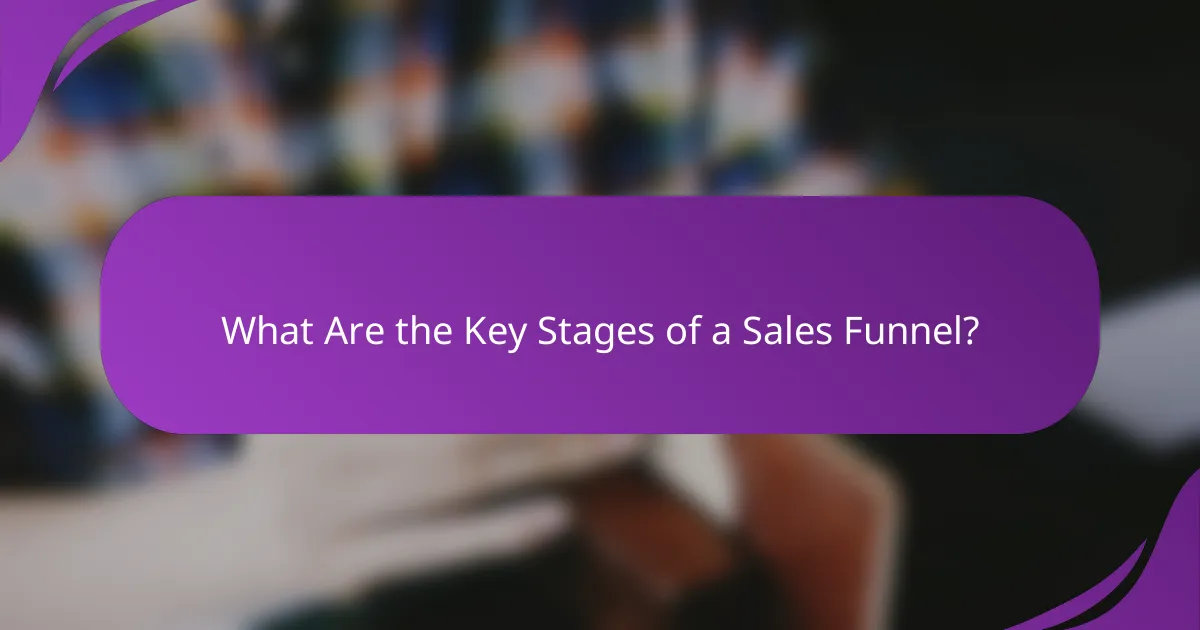 What Are the Key Stages of a Sales Funnel?